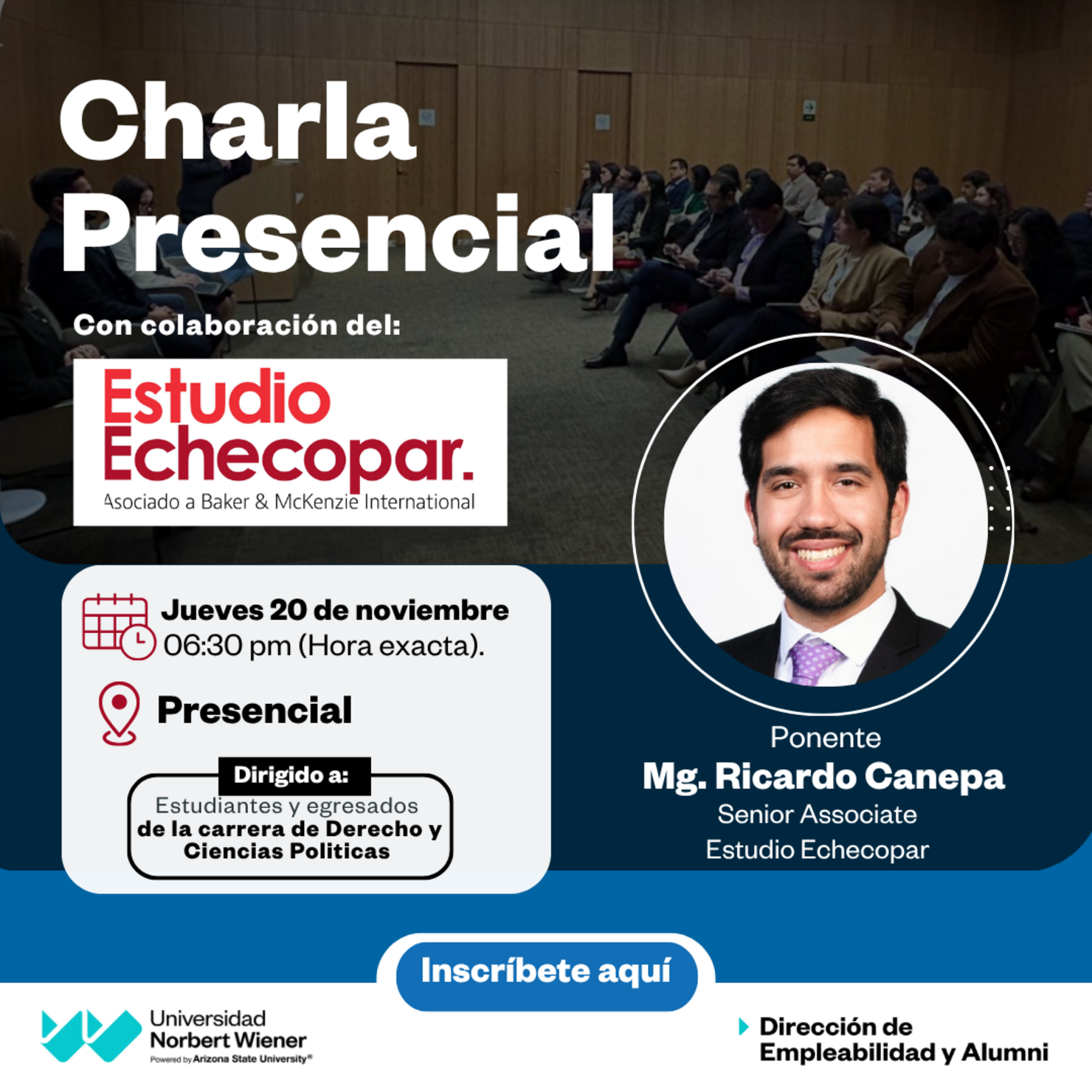 Charla Presencial

Con colaboración del:

Estudio Echecopar.
Asociado a Baker & McKenzie International

Jueves 20 de noviembre
06:30 pm (Hora exacta).

Presencial

Dirigido a:
Estudiantes y egresados
de la carrera de Derecho y Ciencias Politicas

Ponente
Mg. Ricardo Canepa
Senior Associate
Estudio Echecopar

Inscríbete aquí

Universidad Norbert Wiener
Powered by Arizona State University®

Dirección de Empleabilidad y Alumni